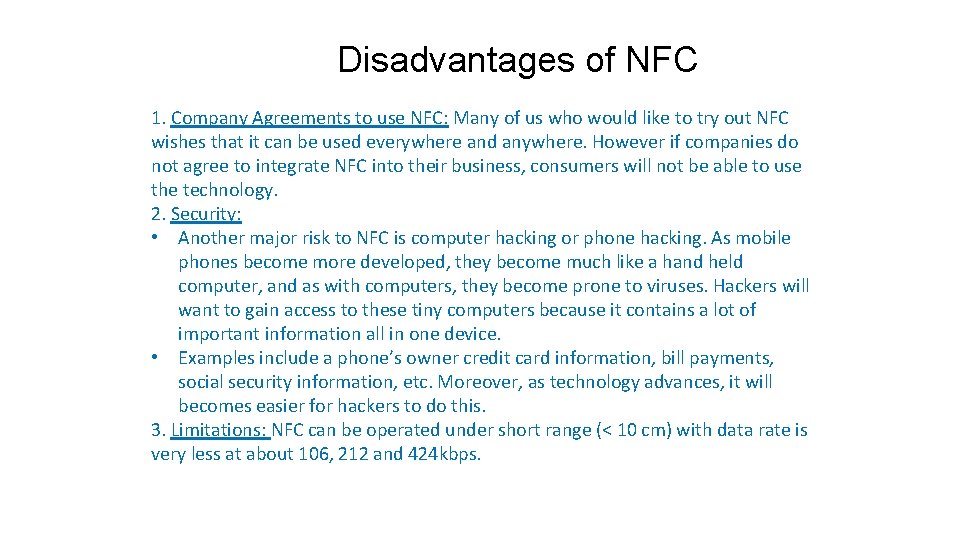 Disadvantages of NFC

1. Company Agreements to use NFC: Many of us who would like to try out NFC wishes that it can be used everywhere and anywhere. However if companies do not agree to integrate NFC into their business, consumers will not be able to use the technology.
2. Security:
• Another major risk to NFC is computer hacking or phone hacking. As mobile phones become more developed, they become much like a hand held computer, and as with computers, they become prone to viruses. Hackers will want to gain access to these tiny computers because it contains a lot of important information all in one device.
• Examples include a phone's owner credit card information, bill payments, social security information, etc. Moreover, as technology advances, it will becomes easier for hackers to do this.
3. Limitations: NFC can be operated under short range (< 10 cm) with data rate is very less at about 106, 212 and 424kbps.